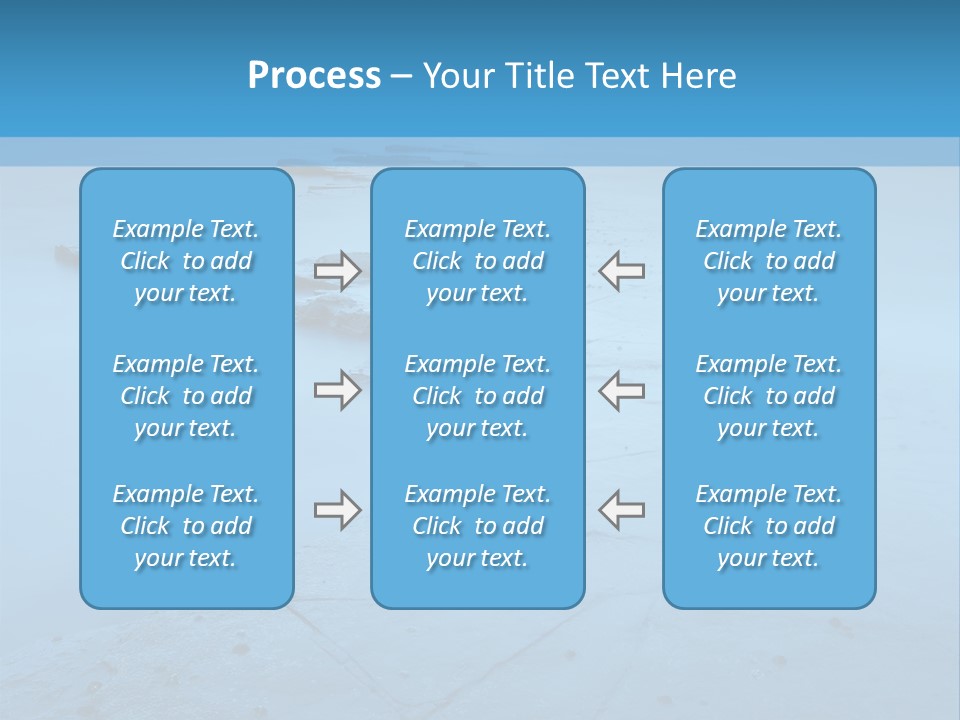 Process – Your Title Text Here

Example Text. Click to add your text.

Example Text. Click to add your text.

Example Text. Click to add your text.

Example Text. Click to add your text.

Example Text. Click to add your text.

Example Text. Click to add your text.

Example Text. Click to add your text.

Example Text. Click to add your text.

Example Text. Click to add your text.